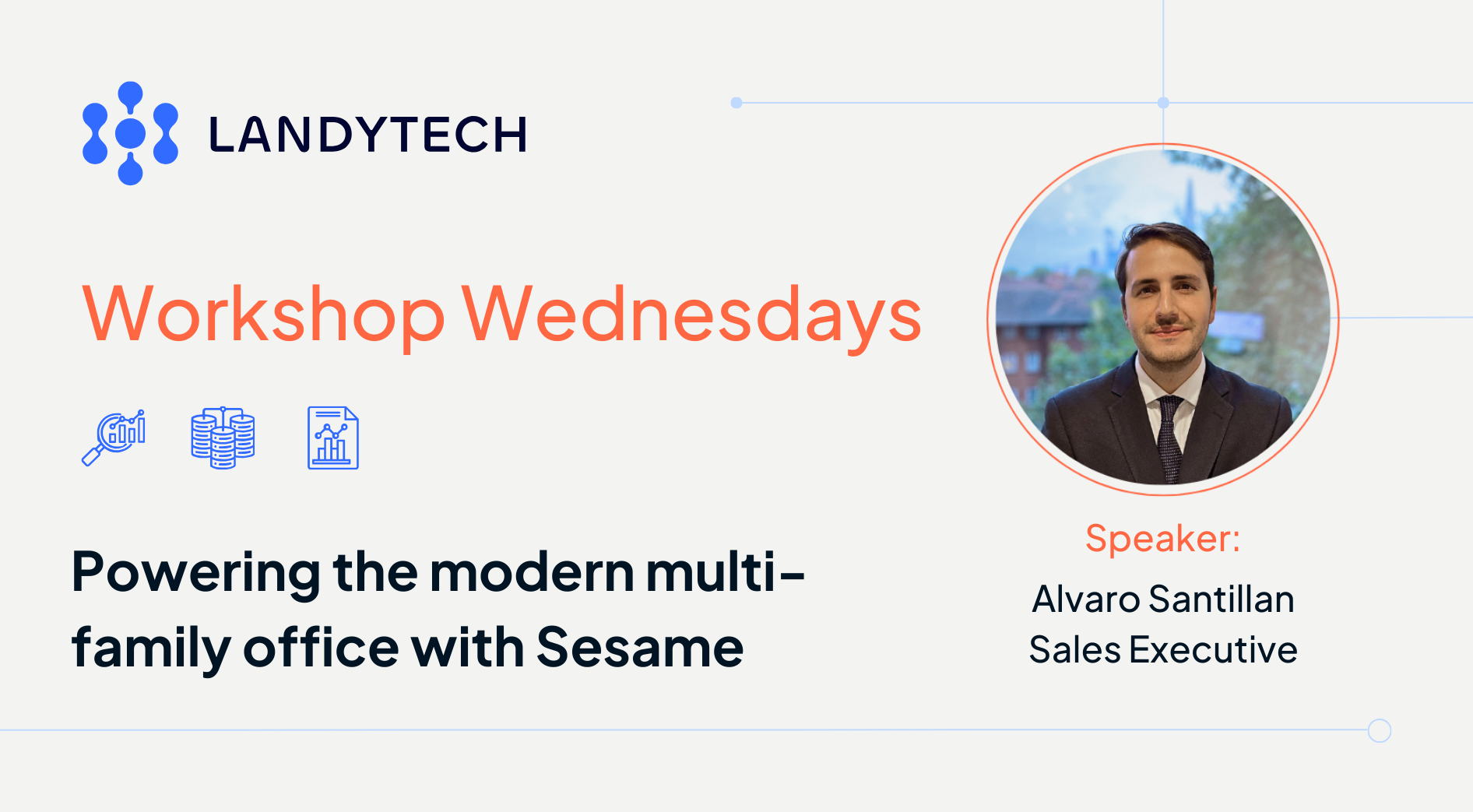 LANDYTECH

Workshop Wednesdays

Powering the modern multi-family office with Sesame

Speaker:

Alvaro Santillan
Sales Executive